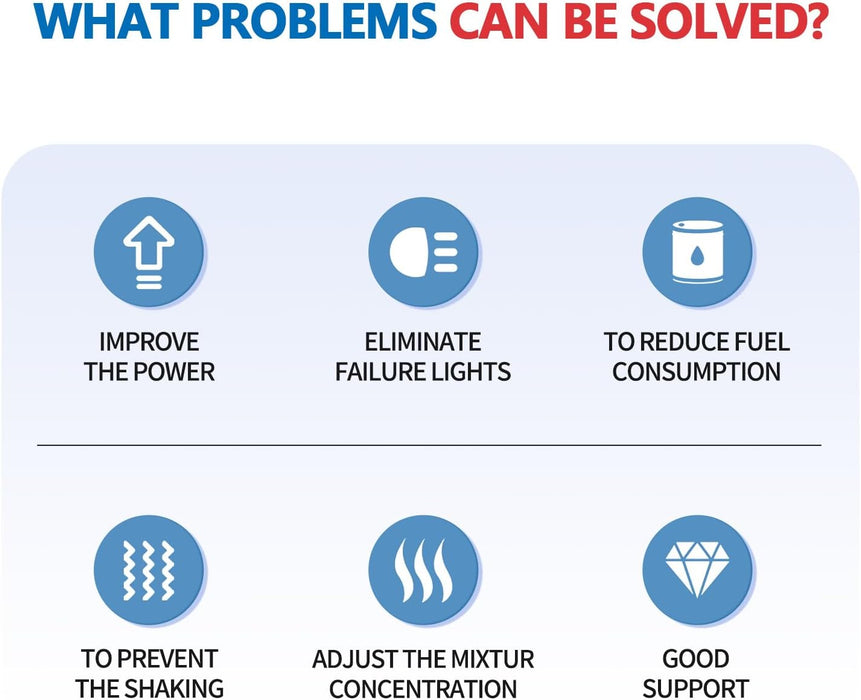 WHAT PROBLEMS CAN BE SOLVED?

IMPROVE THE POWER

ELIMINATE FAILURE LIGHTS

TO REDUCE FUEL CONSUMPTION

TO PREVENT THE SHAKING

ADJUST THE MIXTUR CONCENTRATION

GOOD SUPPORT